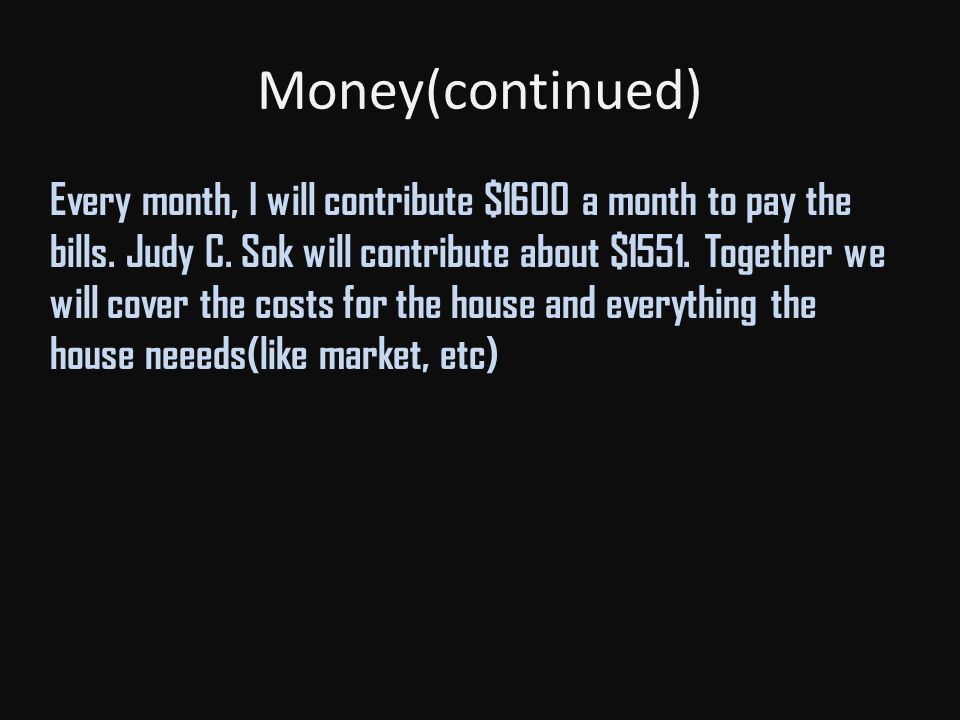 Money(continued)

Every month, I will contribute \$1600 a month to pay the bills. Judy C. Sok will contribute about \$1551. Together we will cover the costs for the house and everything the house neeeds(like market, etc)